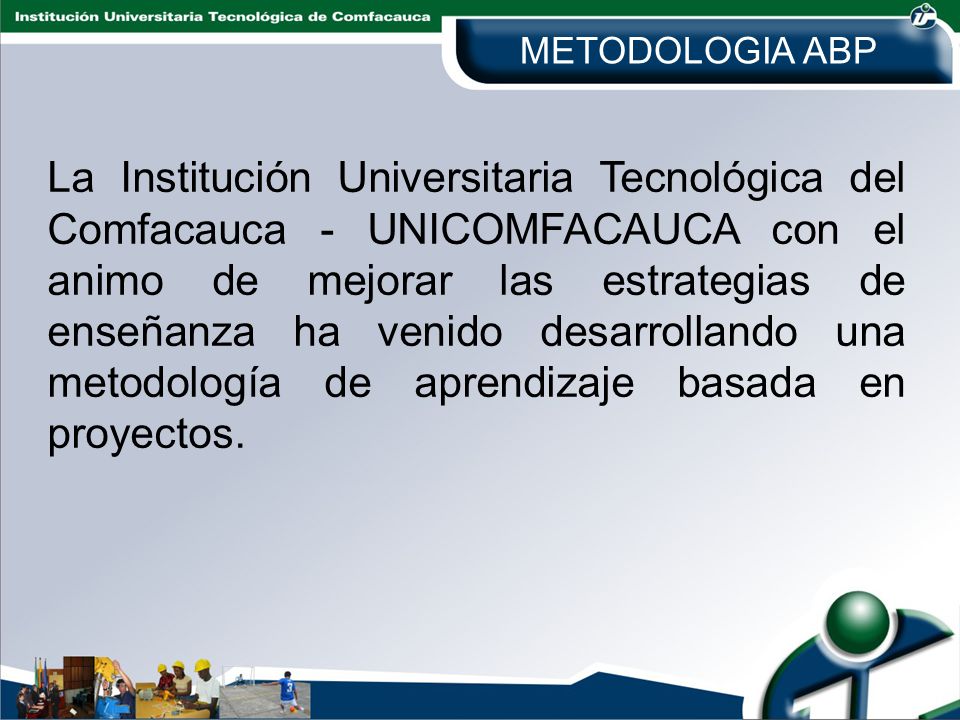 Institución Universitaria Tecnológica de Comfacauca

METODOLOGIA ABP

La Institución Universitaria Tecnológica del Comfacauca - UNICOMFACAUCA con el animo de mejorar las estrategias de enseñanza ha venido desarrollando una metodología de aprendizaje basada en proyectos.